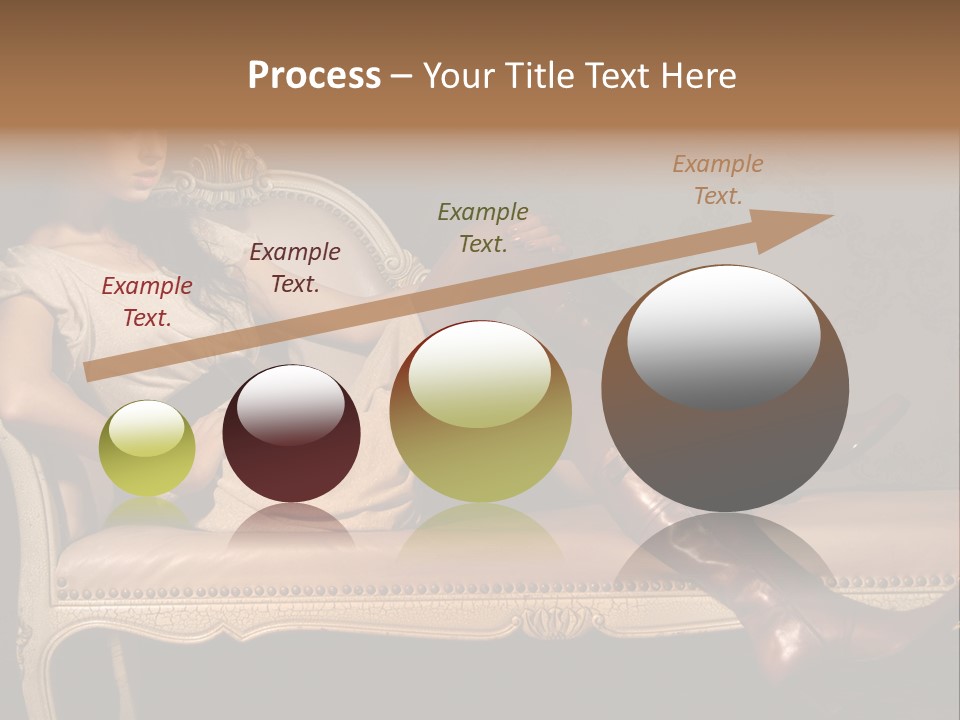 Process – Your Title Text Here

Example Text.

Example Text.

Example Text.

Example Text.